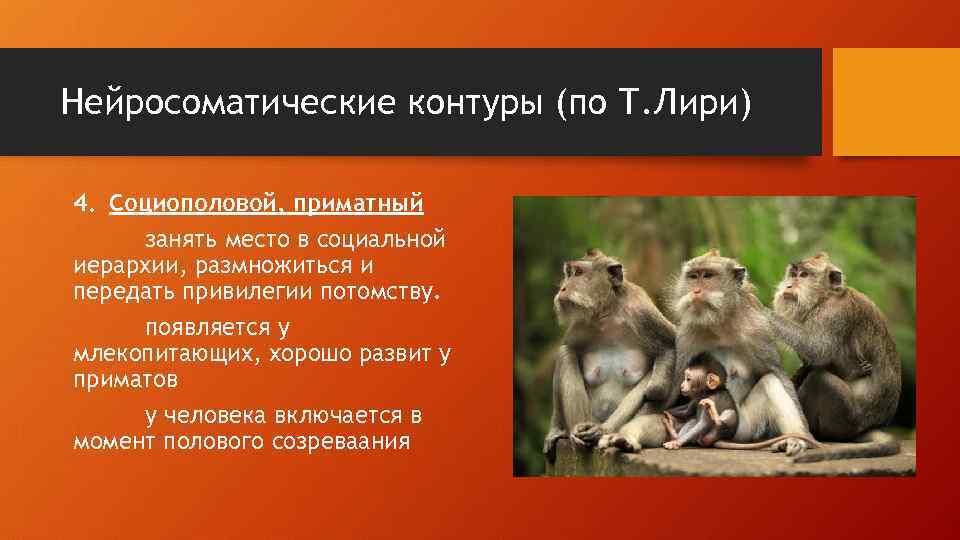 Нейросоматические контуры (по Т.Лири)

4. Социополовой, приматный

занять место в социальной иерархии, размножиться и передать привилегии потомству.

появляется у млекопитающих, хорошо развит у приматов

у человека включается в момент полового созреваания